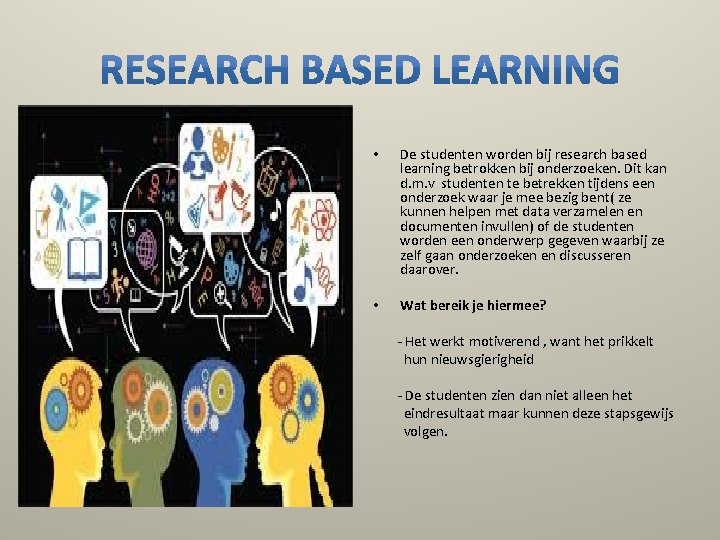 RESEARCH BASED LEARNING

• De studenten worden bij research based learning betrokken bij onderzoeken. Dit kan d.m.v studenten te betrekken tijdens een onderzoek waar je mee bezig bent( ze kunnen helpen met data verzamelen en documenten invullen) of de studenten worden een onderwerp gegeven waarbij ze zelf gaan onderzoeken en discusseren daarover.

• Wat bereik je hiermee?

- Het werkt motiverend , want het prikkelt hun nieuwsgierigheid

- De studenten zien dan niet alleen het eindresultaat maar kunnen deze stapsgewijs volgen.